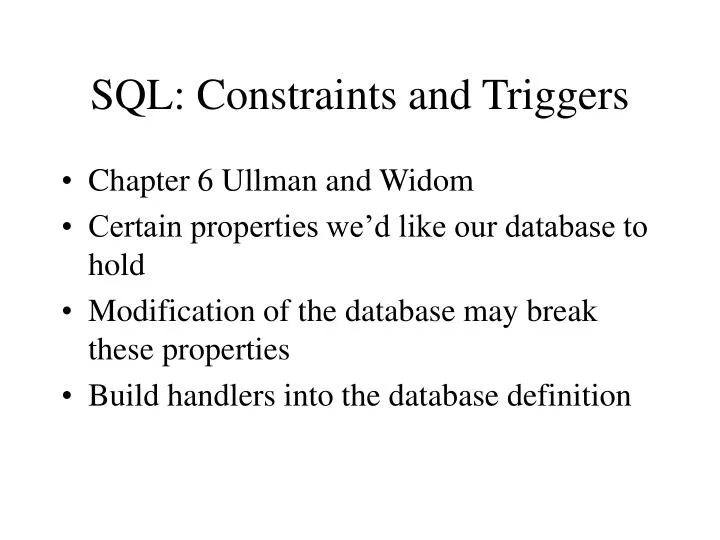 SQL: Constraints and Triggers

• Chapter 6 Ullman and Widom
• Certain properties we’d like our database to hold
• Modification of the database may break these properties
• Build handlers into the database definition